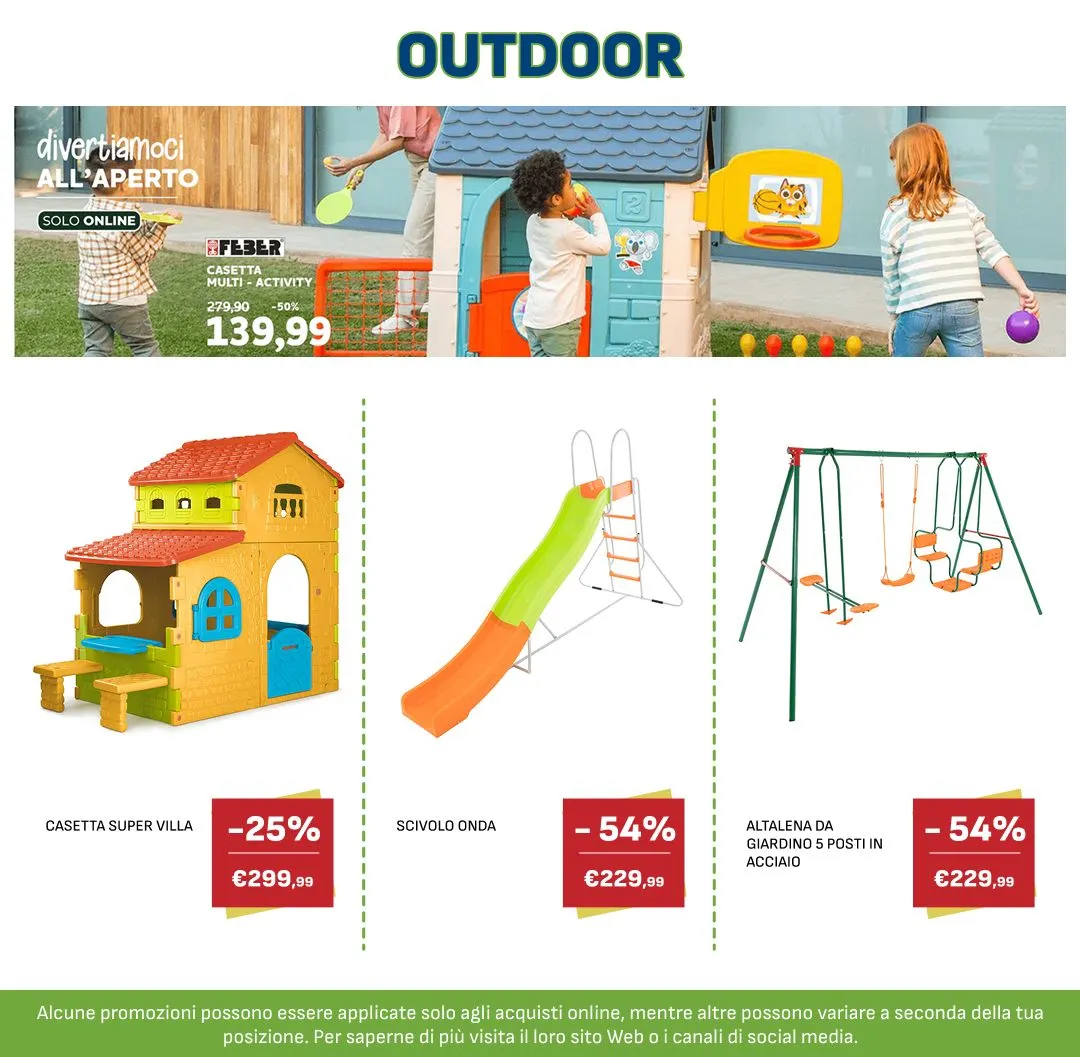 OUTDOOR

divertiamoci ALL'APERTO

SOLO ONLINE

FEBER

CASETTA MULTI - ACTIVITY

279,90 -50%

139,99

CASETTA SUPER VILLA

-25%

€299,99

SCIVOLO ONDA

- 54%

€229,99

ALTALENA DA GIARDINO 5 POSTI IN ACCIAIO

- 54%

€229,99

Alcune promozioni possono essere applicate solo agli acquisti online, mentre altre possono variare a seconda della tua posizione. Per saperne di più visita il loro sito Web o i canali di social media.